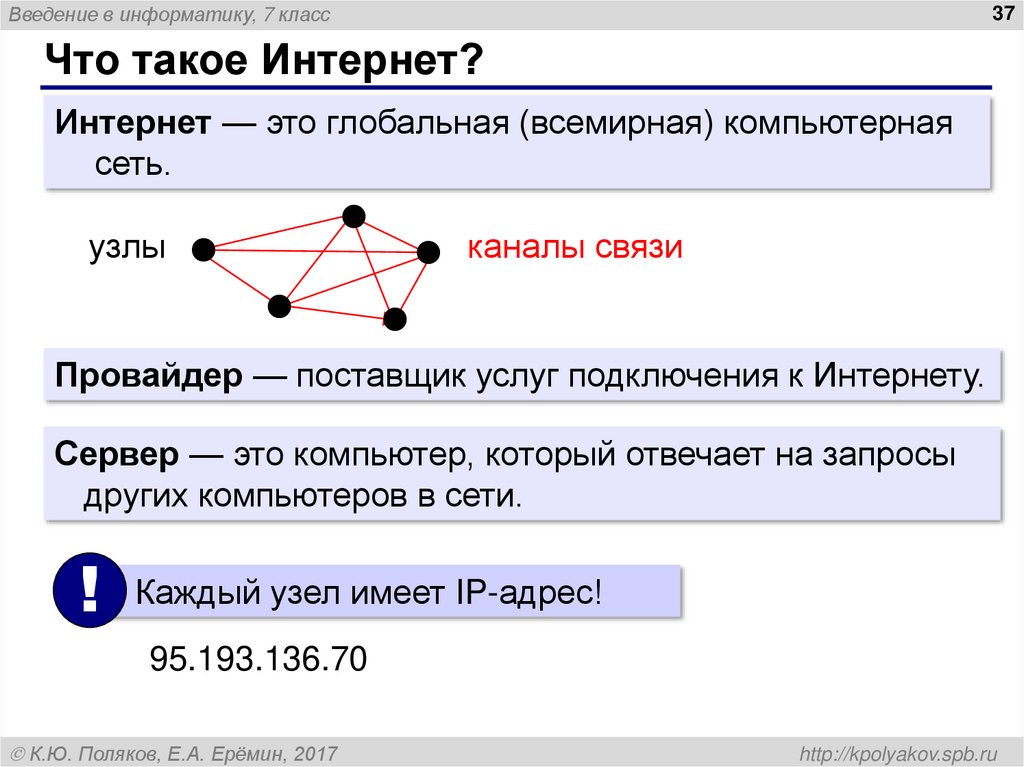 Введение в информатику, 7 класс

37

Что такое Интернет?

Интернет — это глобальная (всемирная) компьютерная сеть.

узлы

каналы связи

Провайдер — поставщик услуг подключения к Интернету.

Сервер — это компьютер, который отвечает на запросы других компьютеров в сети.

!

Каждый узел имеет IP-адрес!

95.193.136.70

© К.Ю. Поляков, Е.А. Ерёмин, 2017

http://kpolyakov.spb.ru